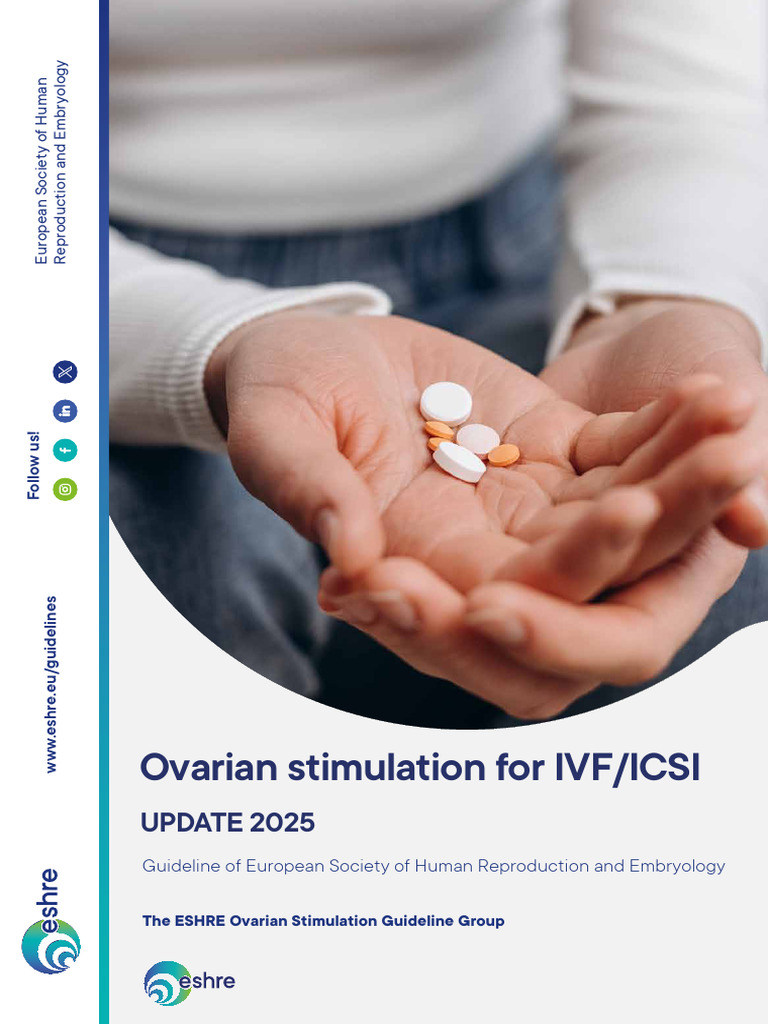 European Society of Human Reproduction and Embryology

Follow us!

www.eshre.eu/guidelines

eshre

Ovarian stimulation for IVF/ICSI

UPDATE 2025

Guideline of European Society of Human Reproduction and Embryology

The ESHRE Ovarian Stimulation Guideline Group

eshre